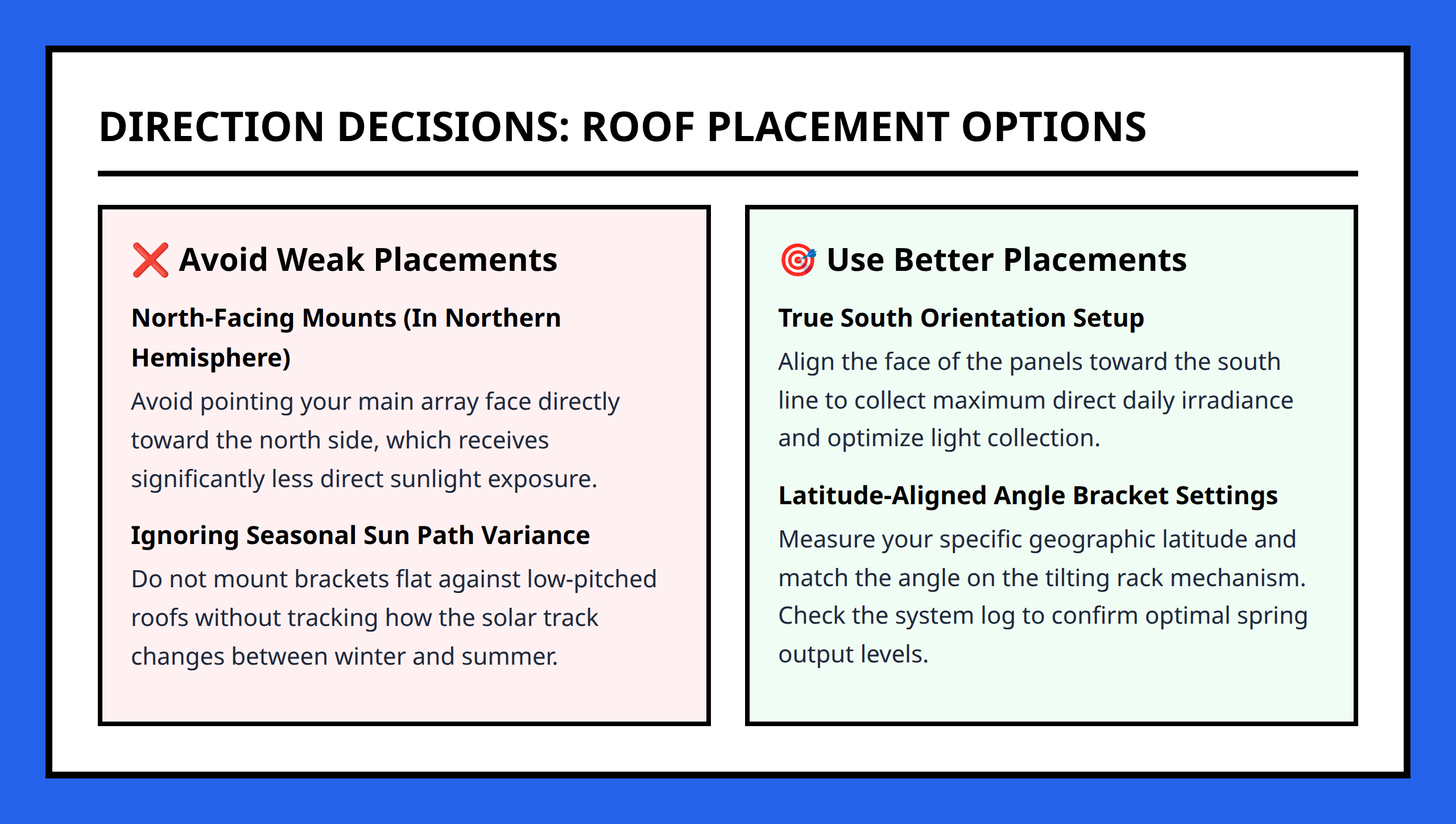 DIRECTION DECISIONS: ROOF PLACEMENT OPTIONS

❌ Avoid Weak Placements

North-Facing Mounts (In Northern Hemisphere)

Avoid pointing your main array face directly toward the north side, which receives significantly less direct sunlight exposure.

Ignoring Seasonal Sun Path Variance

Do not mount brackets flat against low-pitched roofs without tracking how the solar track changes between winter and summer.

🎯 Use Better Placements

True South Orientation Setup

Align the face of the panels toward the south line to collect maximum direct daily irradiance and optimize light collection.

Latitude-Aligned Angle Bracket Settings

Measure your specific geographic latitude and match the angle on the tilting rack mechanism. Check the system log to confirm optimal spring output levels.